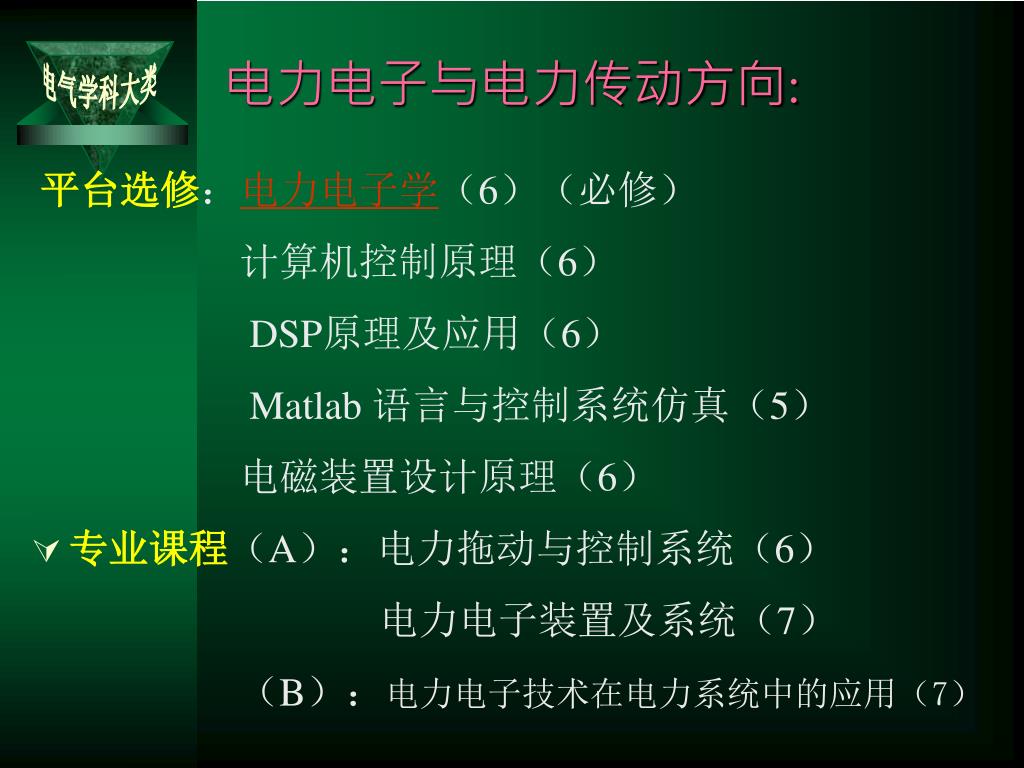 电气学科大类

电力电子与电力传动方向:

平台选修：电力电子学（6）（必修）

计算机控制原理（6）

DSP原理及应用（6）

Matlab 语言与控制系统仿真（5）

电磁装置设计原理（6）

专业课程（A）：电力拖动与控制系统（6）

电力电子装置及系统（7）

（B）：电力电子技术在电力系统中的应用（7）